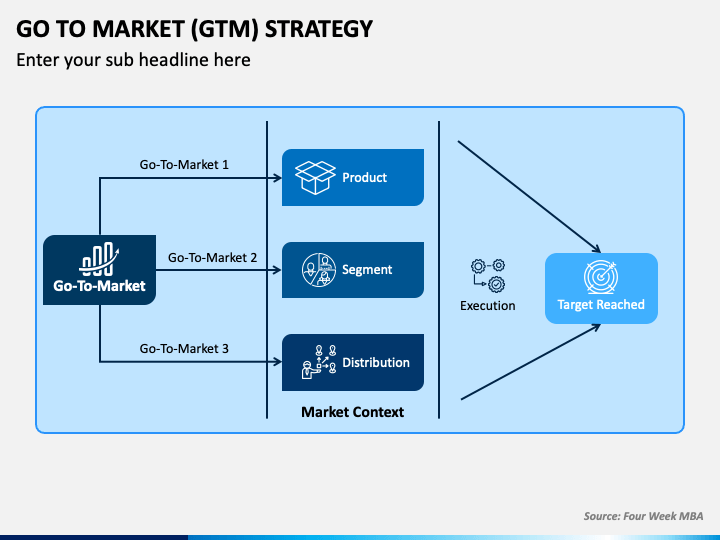 GO TO MARKET (GTM) STRATEGY

Enter your sub headline here

Go-To-Market

Go-To-Market 1

Go-To-Market 2

Go-To-Market 3

Product

Segment

Distribution

Market Context

Execution

Target Reached

Source: Four Week MBA